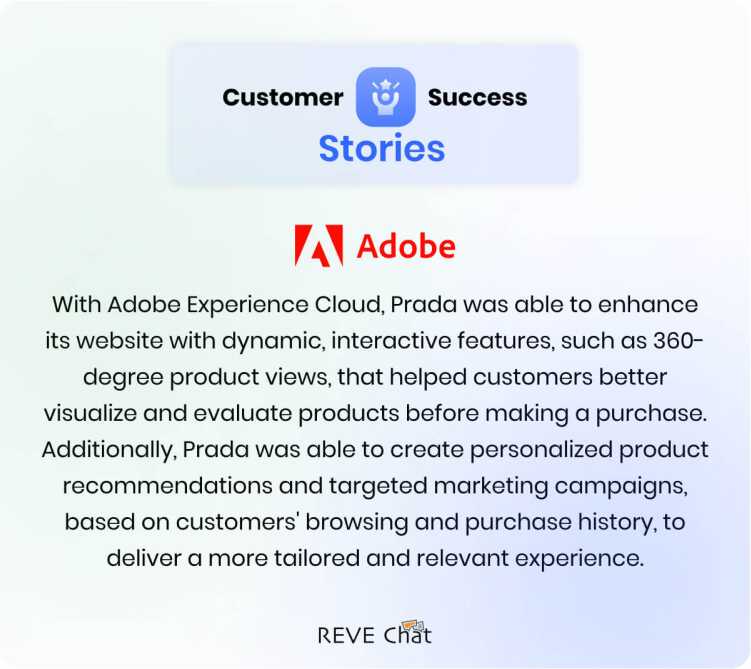 Customer Success
Stories

Adobe

With Adobe Experience Cloud, Prada was able to enhance its website with dynamic, interactive features, such as 360-degree product views, that helped customers better visualize and evaluate products before making a purchase. Additionally, Prada was able to create personalized product recommendations and targeted marketing campaigns, based on customers' browsing and purchase history, to deliver a more tailored and relevant experience.

REVE Chat